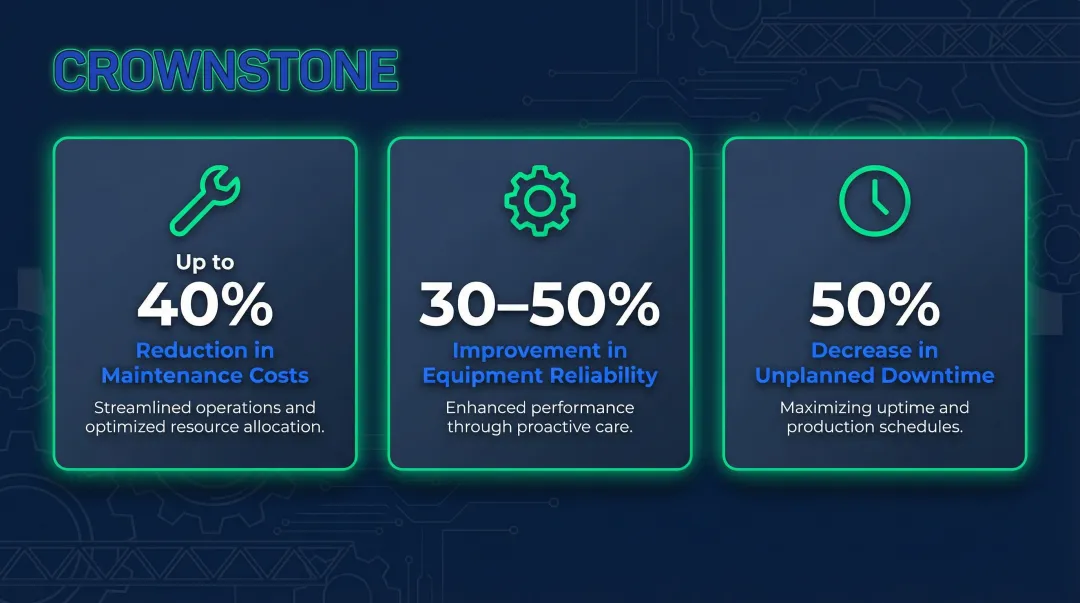 CROWNSTONE

Up to
40%
Reduction in Maintenance Costs
Streamlined operations and optimized resource allocation.

30–50%
Improvement in Equipment Reliability
Enhanced performance through proactive care.

50%
Decrease in Unplanned Downtime
Maximizing uptime and production schedules.